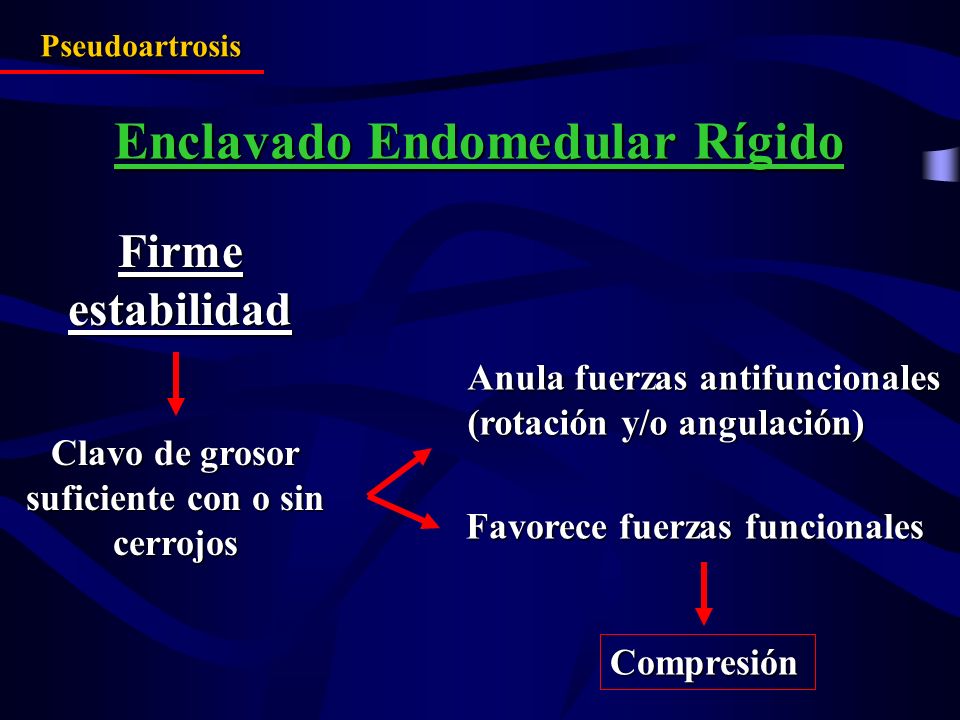 Pseudoartrosis

Enclavado Endomedular Rígido

Firme estabilidad

Clavo de grosor suficiente con o sin cerrojos

Anula fuerzas antifuncionales (rotación y/o angulación)

Favorece fuerzas funcionales

Compresión